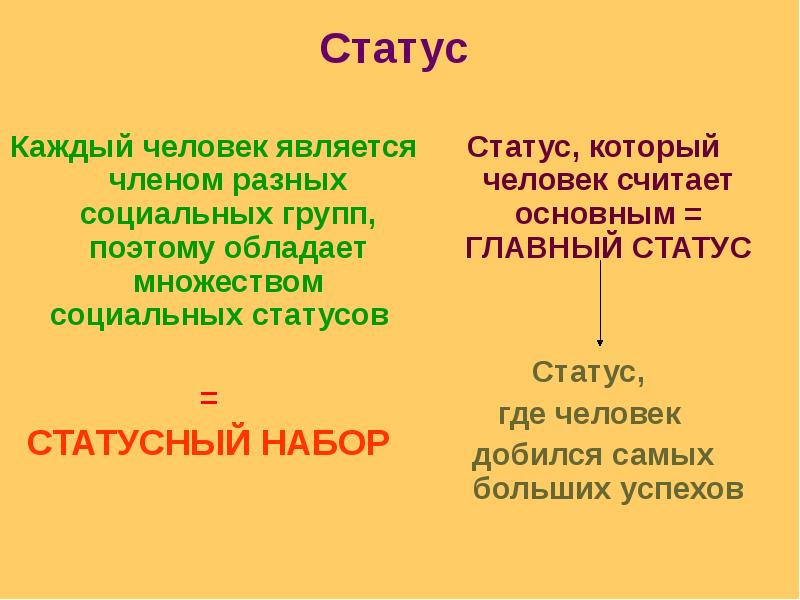 Статус

Каждый человек является членом разных социальных групп, поэтому обладает множеством социальных статусов

=

СТАТУСНЫЙ НАБОР

Статус, который человек считает основным = ГЛАВНЫЙ СТАТУС

Статус, где человек добился самых больших успехов